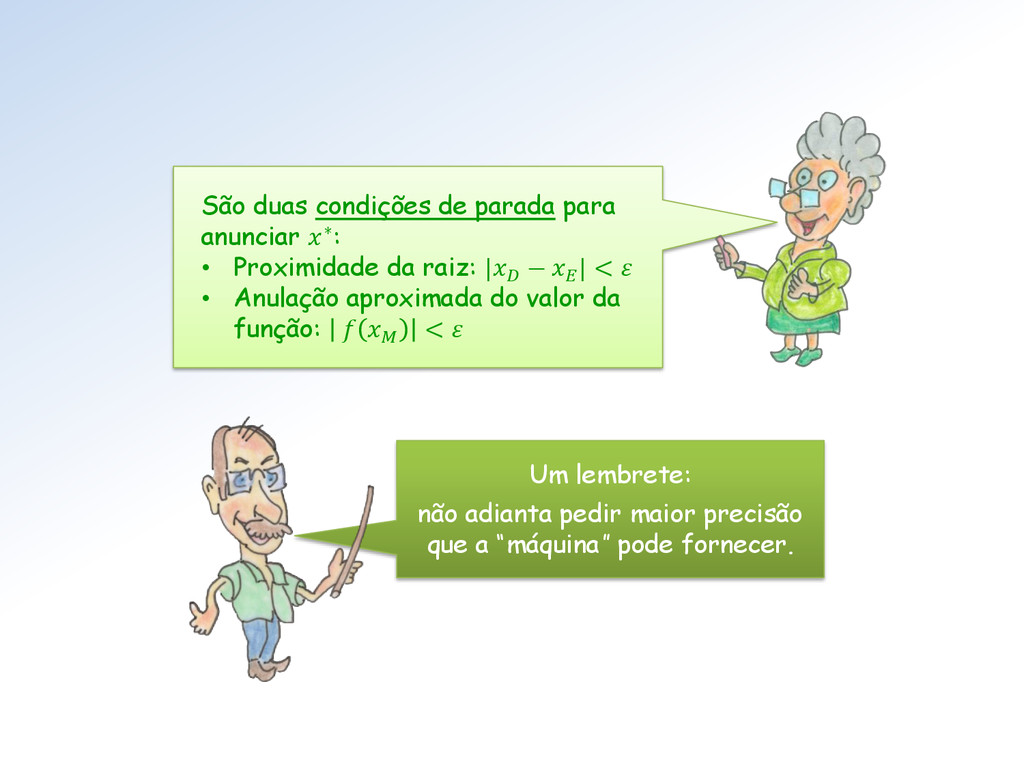 São duas condições de parada para anunciar $x^*$:
• Proximidade da raiz: $|x_D - x_E| < \varepsilon$
• Anulação aproximada do valor da função: $|f(x_M)| < \varepsilon$

Um lembrete:
não adianta pedir maior precisão que a "máquina" pode fornecer.